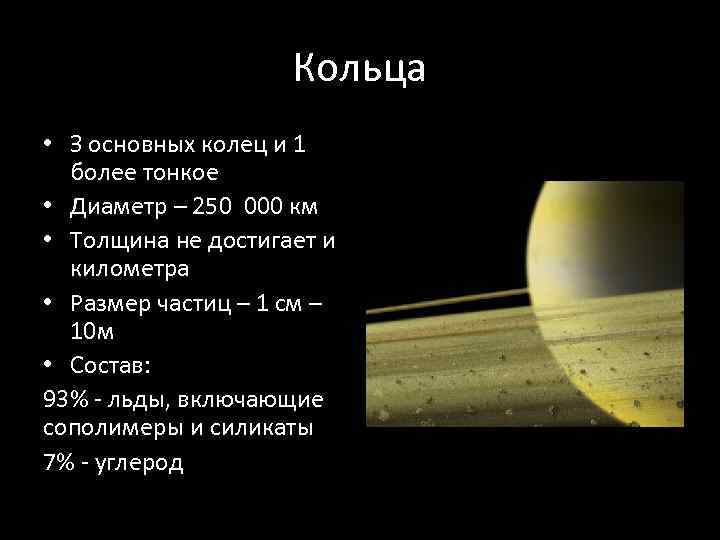 Кольца

• 3 основных колец и 1 более тонкое
• Диаметр – 250  000 км
• Толщина не достигает и километра
• Размер частиц – 1 см – 10м
• Состав:

93% - льды, включающие сополимеры и силикаты

7% - углерод